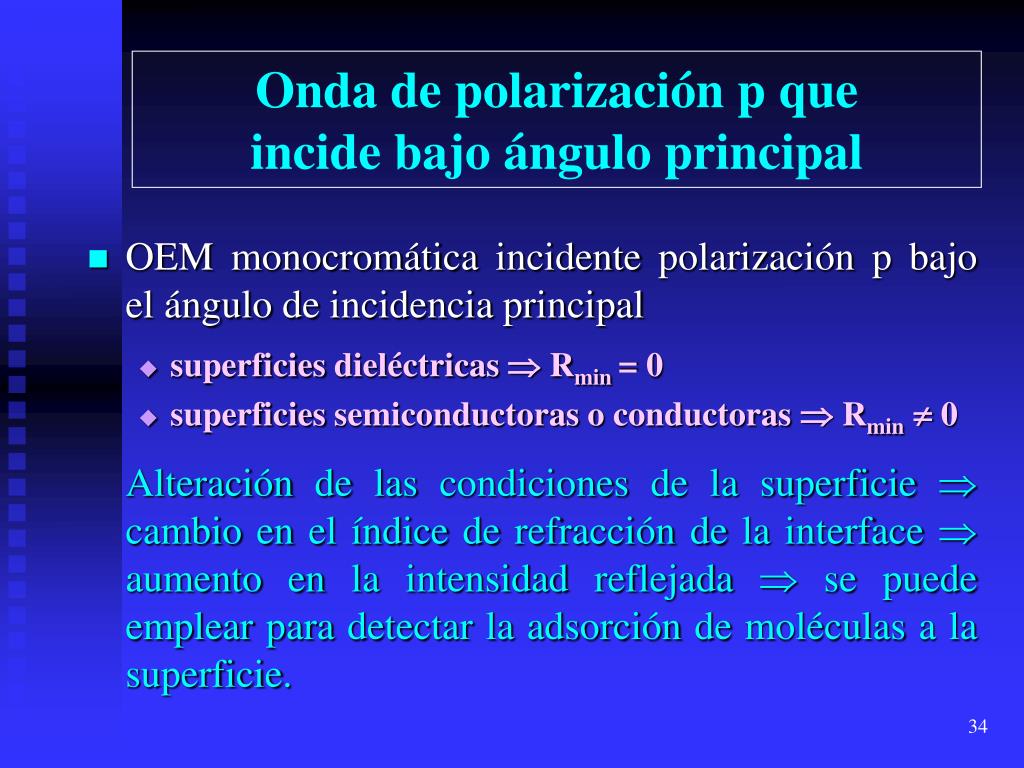 Onda de polarización p que incide bajo ángulo principal

OEM monocromática incidente polarización p bajo el ángulo de incidencia principal

superficies dieléctricas $\Rightarrow R_{min} = 0$

superficies semiconductoras o conductoras $\Rightarrow R_{min} \neq 0$

Alteración de las condiciones de la superficie $\Rightarrow$ cambio en el índice de refracción de la interface $\Rightarrow$ aumento en la intensidad reflejada $\Rightarrow$ se puede emplear para detectar la adsorción de moléculas a la superficie.

34